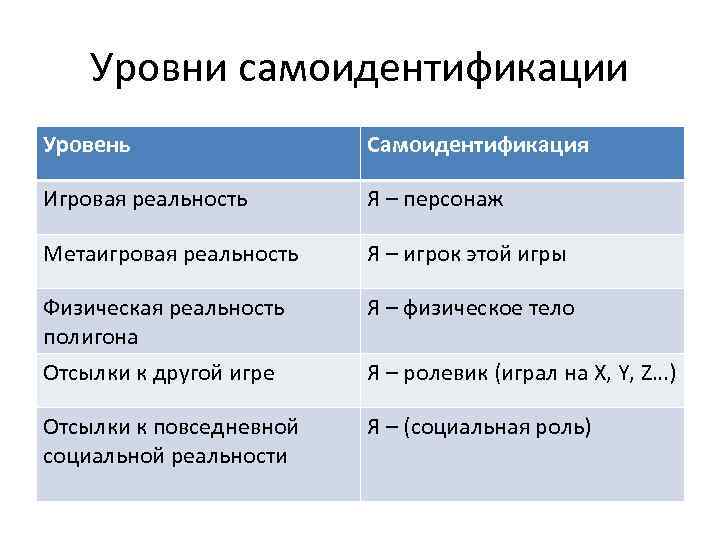 Уровни самоидентификации

| Уровень | Самоидентификация |
|---|---|
| Игровая реальность | Я – персонаж |
| Метаигровая реальность | Я – игрок этой игры |
| Физическая реальность полигона | Я – физическое тело |
| Отсылки к другой игре | Я – ролевик (играл на X, Y, Z...) |
| Отсылки к повседневной социальной реальности | Я – (социальная роль) |